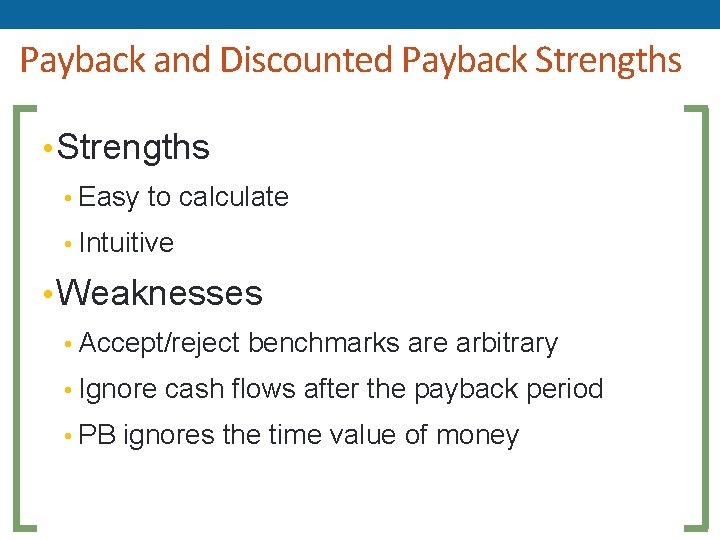 Payback and Discounted Payback Strengths

• Strengths
  • Easy to calculate
  • Intuitive
• Weaknesses
  • Accept/reject benchmarks are arbitrary
  • Ignore cash flows after the payback period
  • PB ignores the time value of money